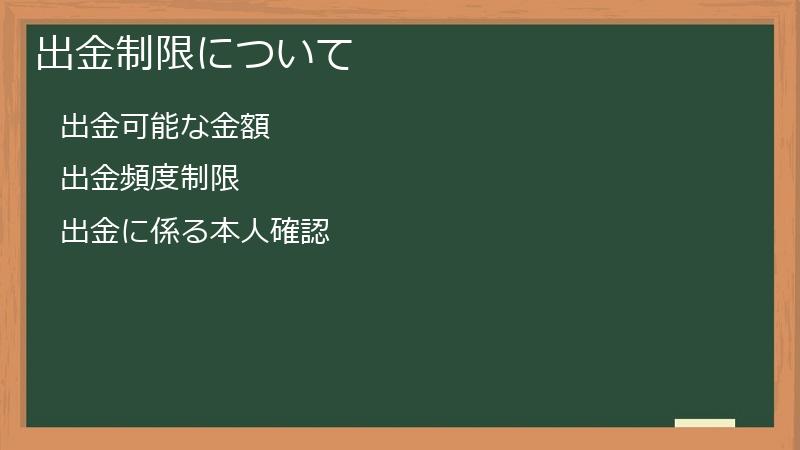 出金制限について

出金可能な金額

出金頻度制限

出金に係る本人確認